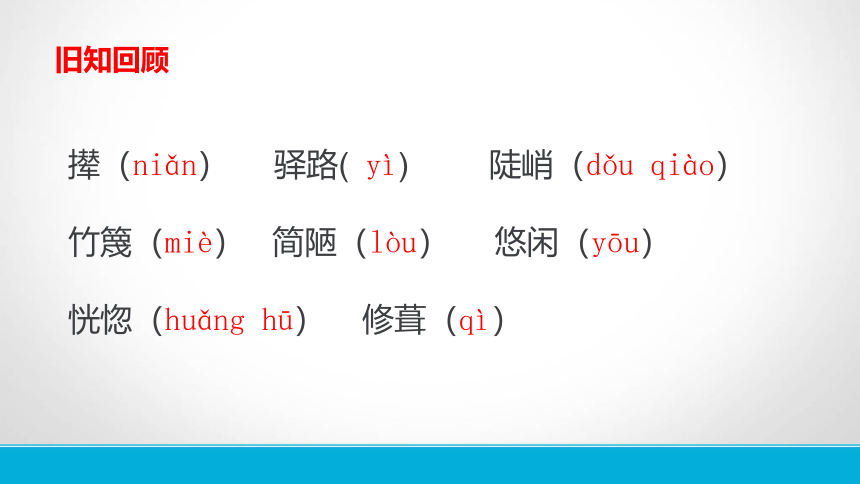 旧知回顾

撵（niǎn） 驿路( yì） 陡峭（dǒu qiào）

竹篾（miè） 简陋（lòu） 悠闲（yōu）

恍惚（huǎng hū） 修葺（qì）